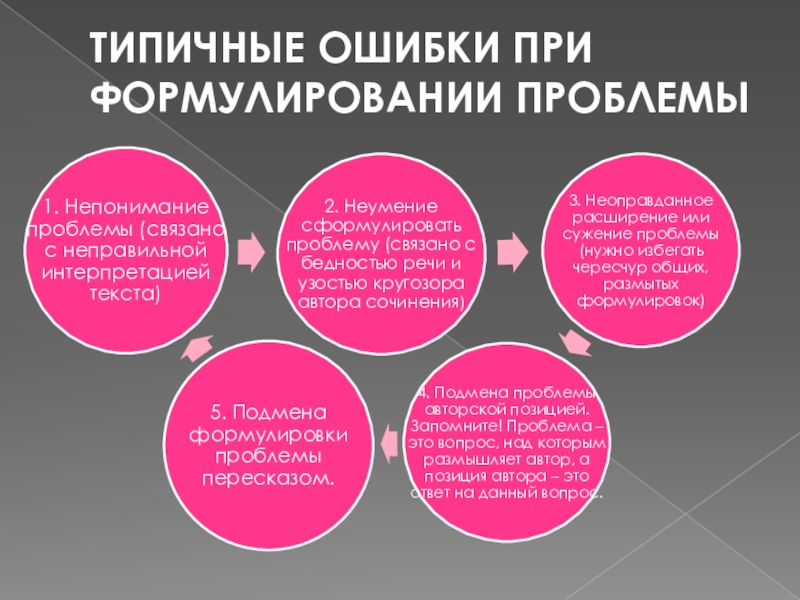 ТИПИЧНЫЕ ОШИБКИ ПРИ ФОРМУЛИРОВАНИИ ПРОБЛЕМЫ

1. Непонимание проблемы (связано с неправильной интерпретацией текста)

2. Неумение сформулировать проблему (связано с бедностью речи и узостью кругозора автора сочинения)

3. Неоправданное расширение или сужение проблемы (нужно избегать чересчур общих, размытых формулировок)

4. Подмена проблемы авторской позицией. Запомните! Проблема – это вопрос, над которым размышляет автор, а позиция автора – это ответ на данный вопрос.

5. Подмена формулировки проблемы пересказом.